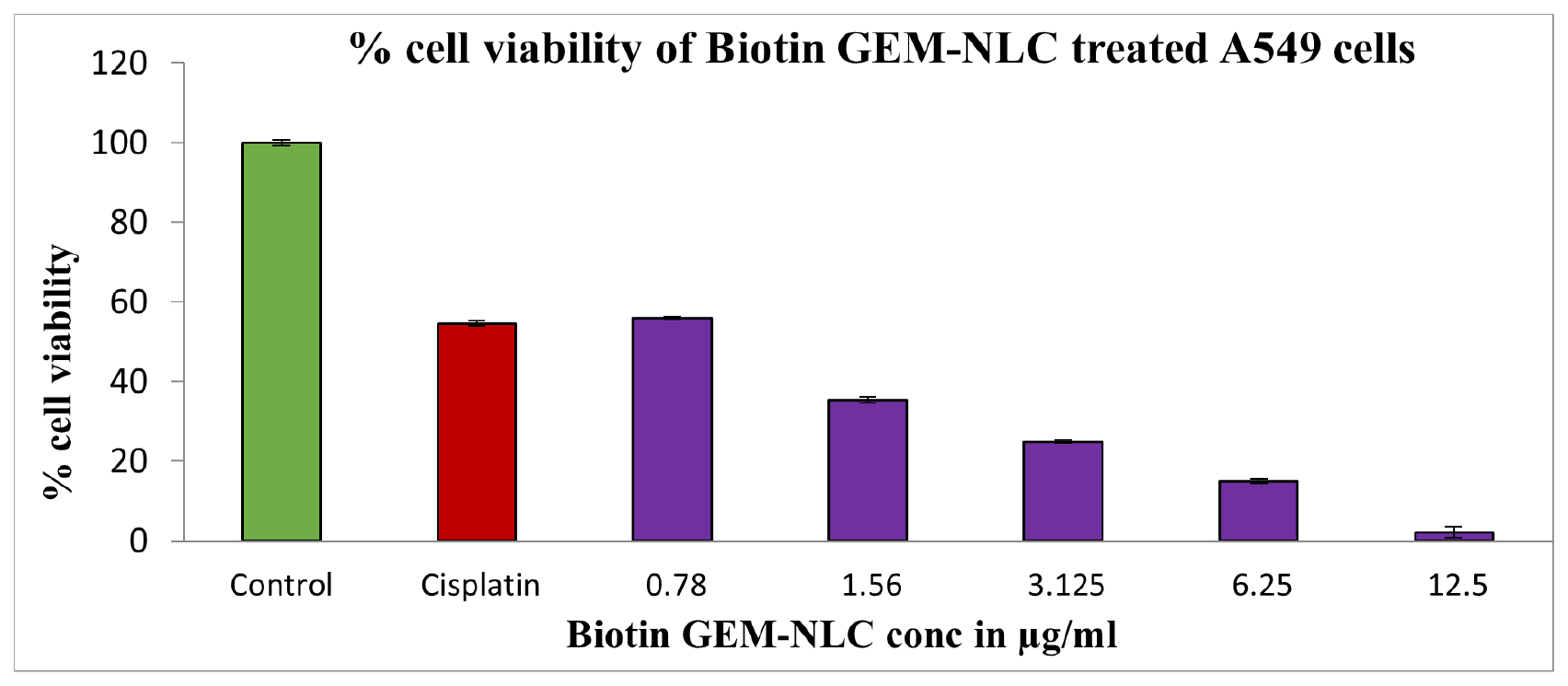 % cell viability of Biotin GEM-NLC treated A549 cells

% cell viability

120
100
80
60
40
20
0

Control
Cisplatin
0.78
1.56
3.125
6.25
12.5

Biotin GEM-NLC conc in µg/ml